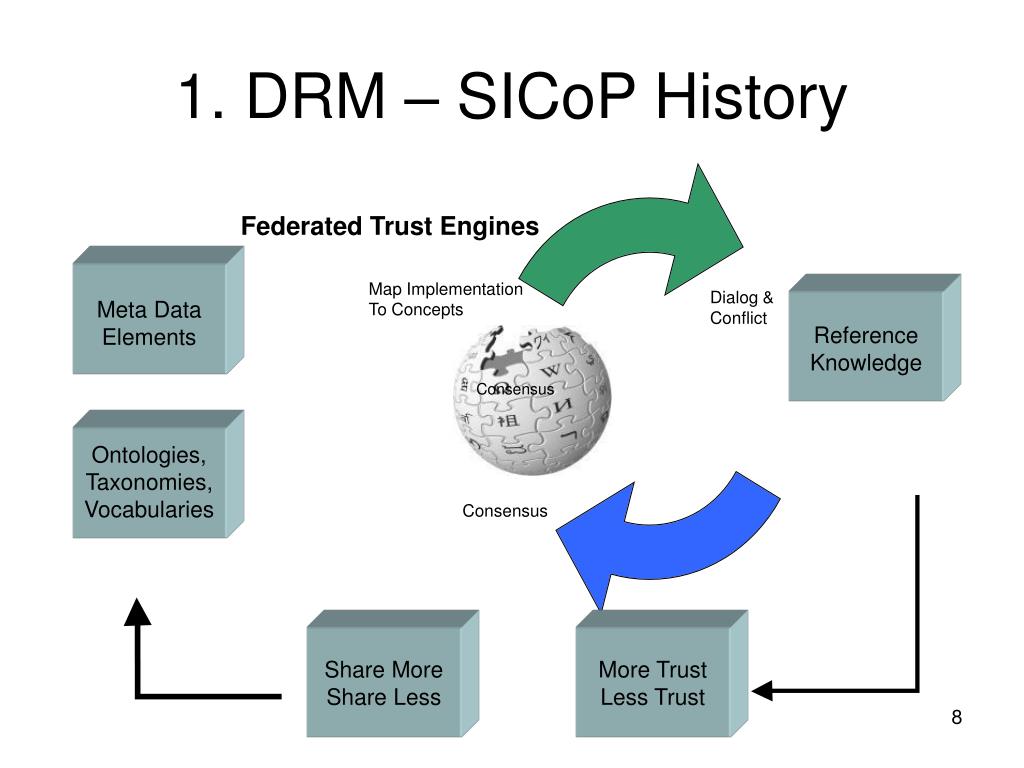 1. DRM – SICoP History

Federated Trust Engines

Meta Data Elements

Map Implementation To Concepts

Dialog & Conflict

Reference Knowledge

Consensus

Ontologies, Taxonomies, Vocabularies

Consensus

Share More Share Less

More Trust Less Trust

8